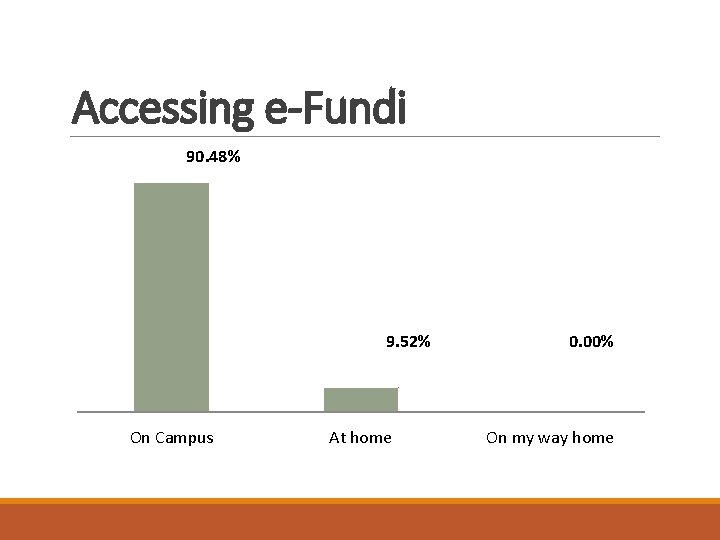 Accessing e-Fundi

90.48%

9.52%

0.00%

On Campus

At home

On my way home